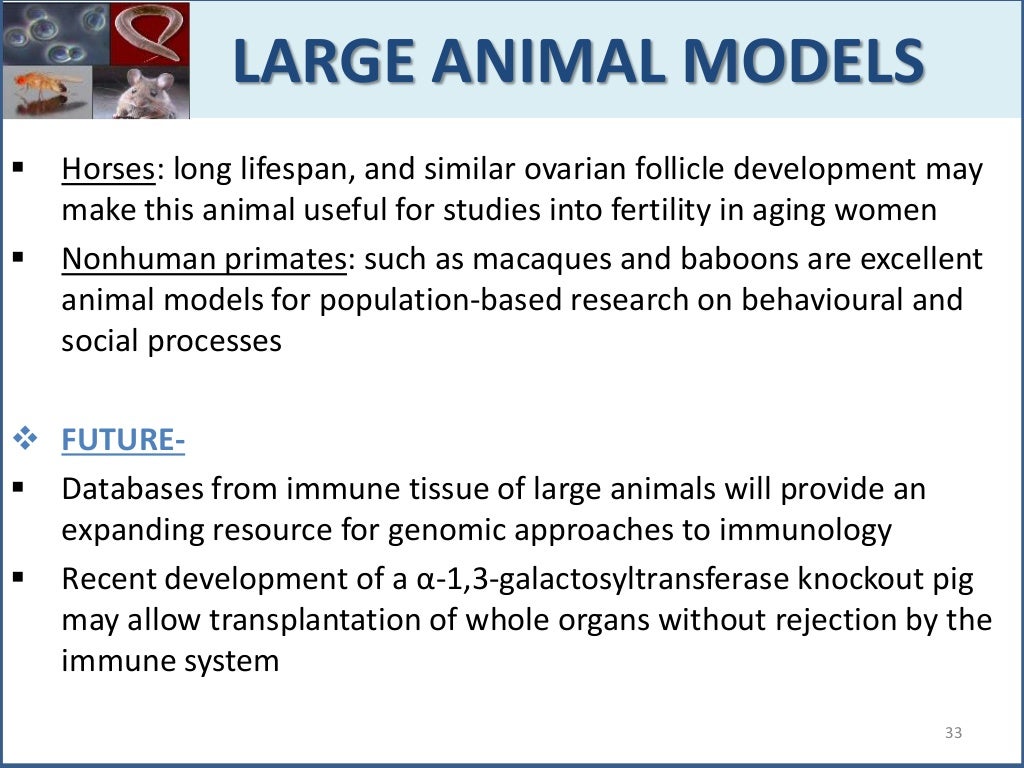 LARGE ANIMAL MODELS

▪ Horses: long lifespan, and similar ovarian follicle development may make this animal useful for studies into fertility in aging women

▪ Nonhuman primates: such as macaques and baboons are excellent animal models for population-based research on behavioural and social processes

❖ FUTURE-

▪ Databases from immune tissue of large animals will provide an expanding resource for genomic approaches to immunology

▪ Recent development of a α-1,3-galactosyltransferase knockout pig may allow transplantation of whole organs without rejection by the immune system

33